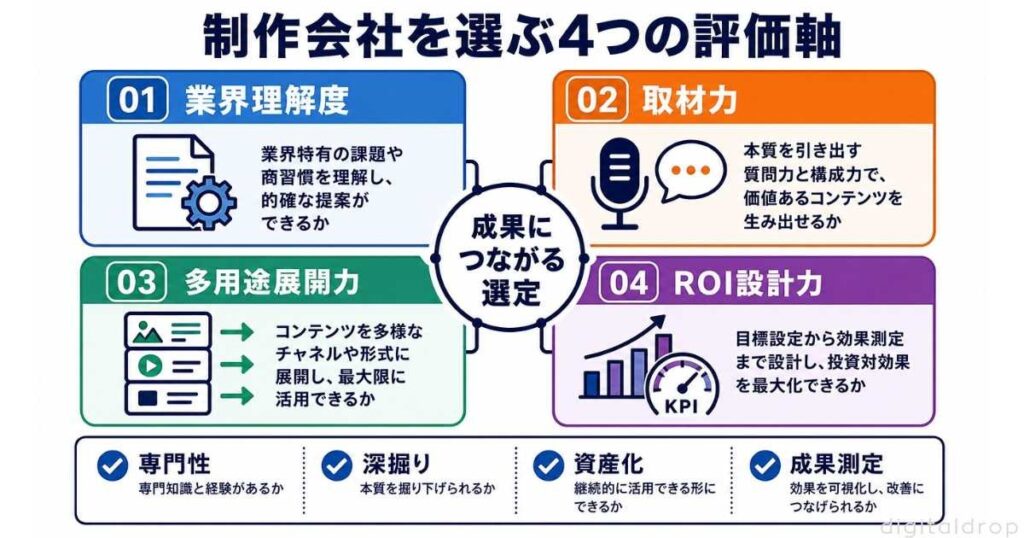 制作会社を選ぶ4つの評価軸

01 業界理解度

業界特有の課題や商習慣を理解し、的確な提案ができるか

02 取材力

本質を引き出す質問力と構成力で、価値あるコンテンツを生み出せるか

成果につながる選定

03 多用途展開力

コンテンツを多様なチャネルや形式に展開し、最大限に活用できるか

04 ROI設計力

目標設定から効果測定まで設計し、投資対効果を最大化できるか

KPI

専門性
専門知識と経験があるか

深掘り
本質を掘り下げられるか

資産化
継続的に活用できる形にできるか

成果測定
効果を可視化し、改善につなげられるか

digitaldrop